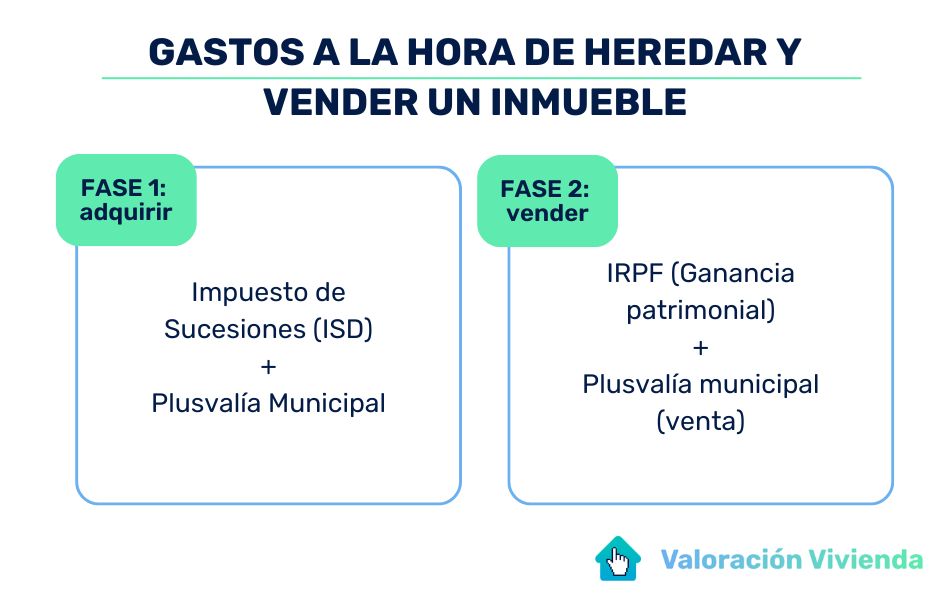 GASTOS A LA HORA DE HEREDAR Y VENDER UN INMUEBLE

FASE 1: adquirir

Impuesto de Sucesiones (ISD)
+
Plusvalía Municipal

FASE 2: vender

IRPF (Ganancia patrimonial)
+
Plusvalía municipal (venta)

Valoración Vivienda